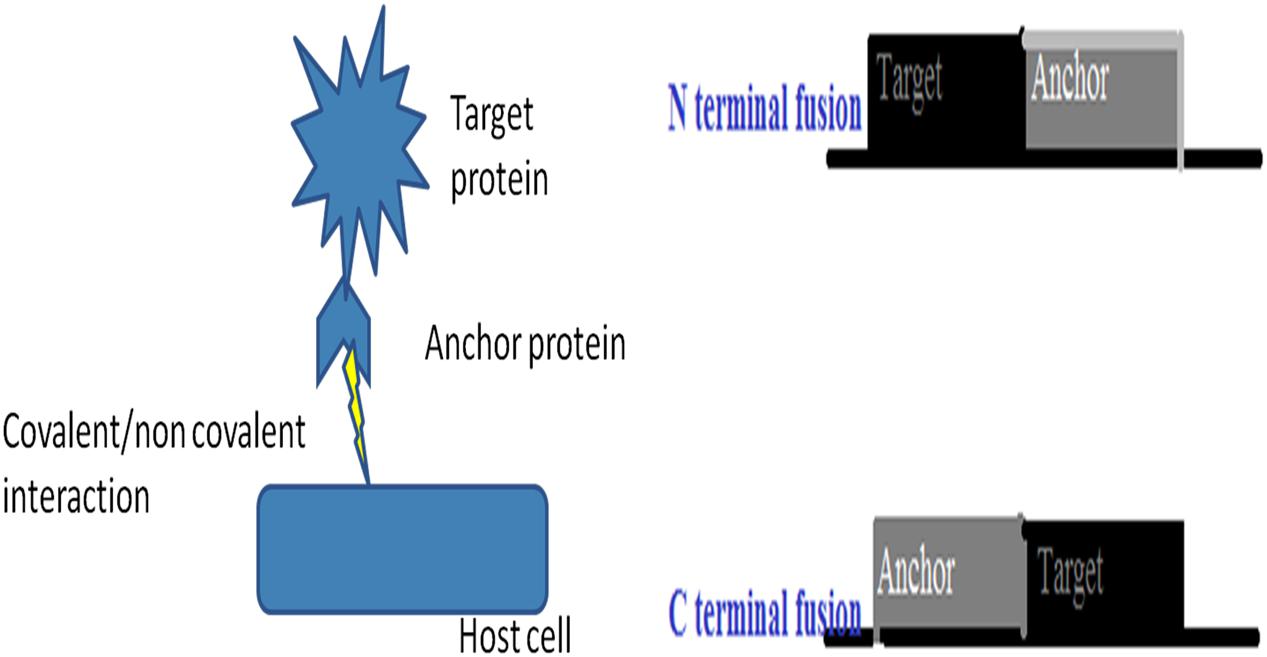 Target protein

Anchor protein

Covalent/non covalent interaction

Host cell

N terminal fusion

Target

Anchor

C terminal fusion

Anchor

Target